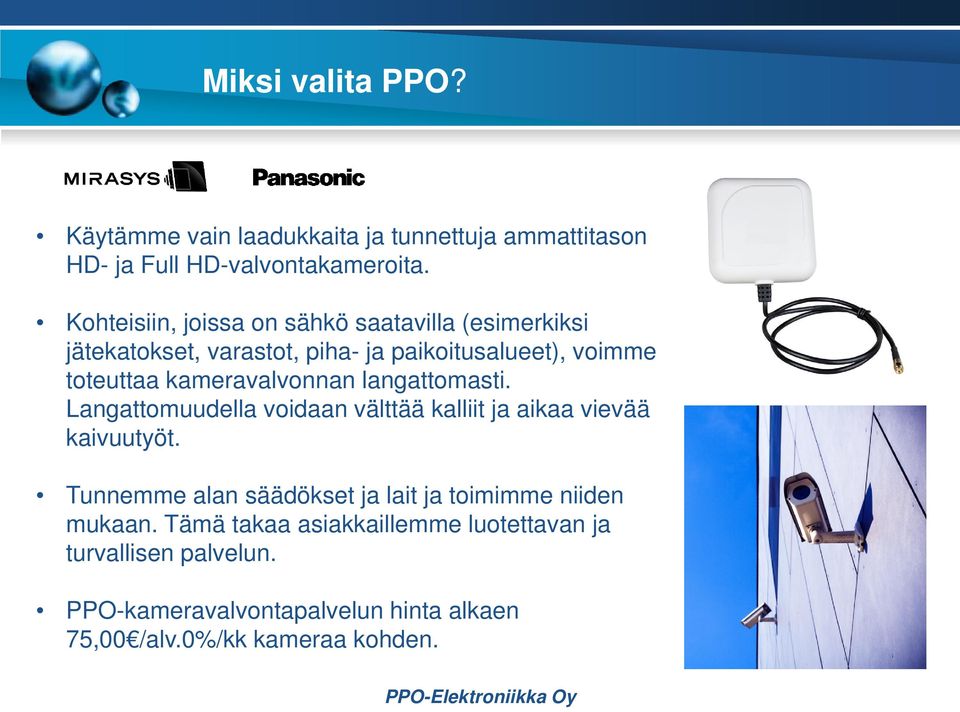 Miksi valita PPO?

MIRASYS

Panasonic

• Käytämme vain laadukkaita ja tunnettuja ammattitason HD- ja Full HD-valvontakameroita.

• Kohteisiin, joissa on sähkö saatavilla (esimerkiksi jätekatokset, varastot, piha- ja paikoitusalueet), voimme toteuttaa kameravalvonnan langattomasti. Langattomuudella voidaan välttää kalliit ja aikaa vievää kaivuutyöt.

• Tunnemme alan säädökset ja lait ja toimimme niiden mukaan. Tämä takaa asiakkaillemme luotettavan ja turvallisen palvelun.

• PPO-kameravalvontapalvelun hinta alkaen 75,00€/alv.0%/kk kameraa kohden.

PPO-Elektroniikka Oy